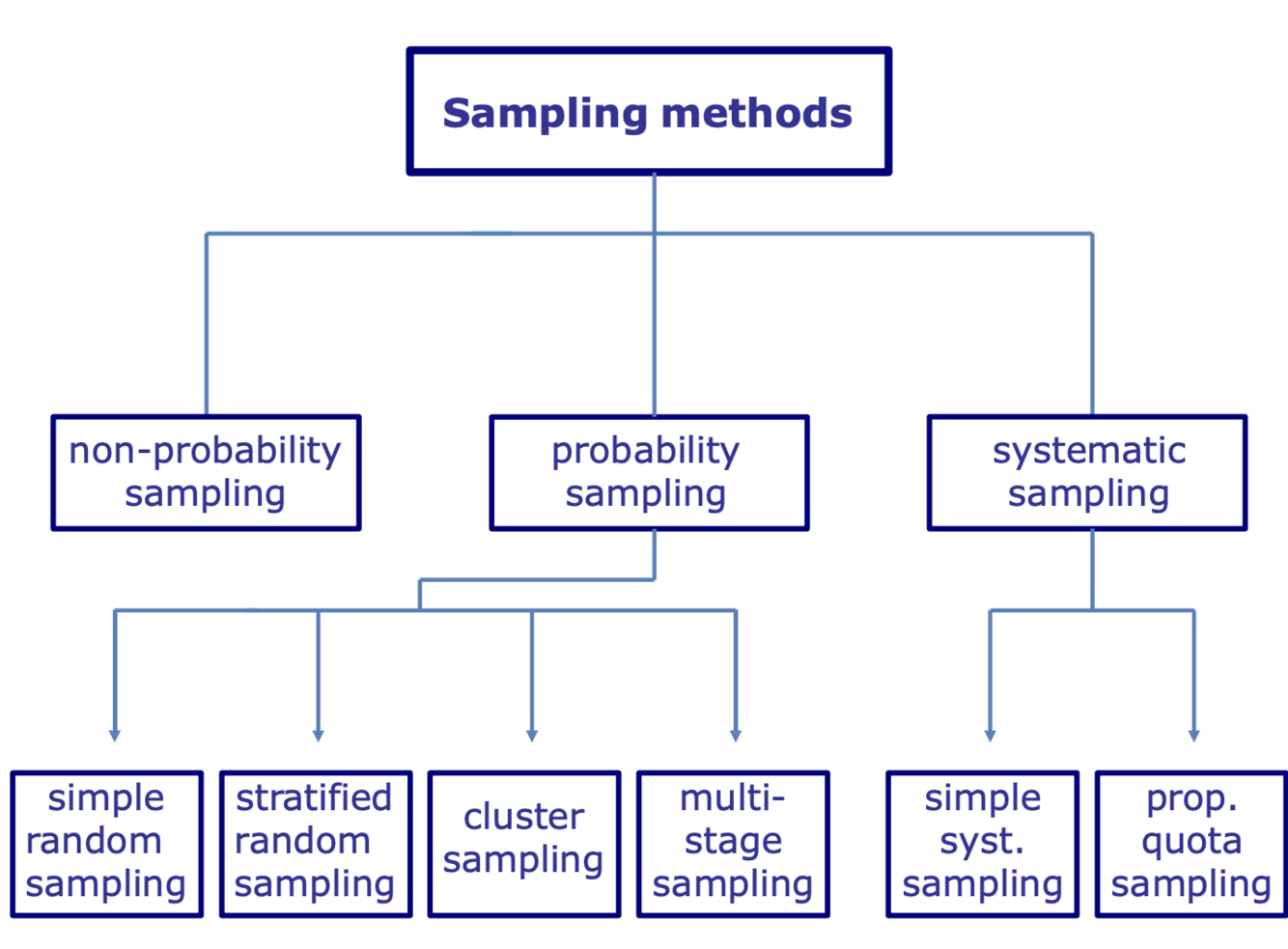 Sampling methods

non-probability sampling

probability sampling

systematic sampling

simple random sampling

stratified random sampling

cluster sampling

multi-stage sampling

simple syst. sampling

prop. quota sampling